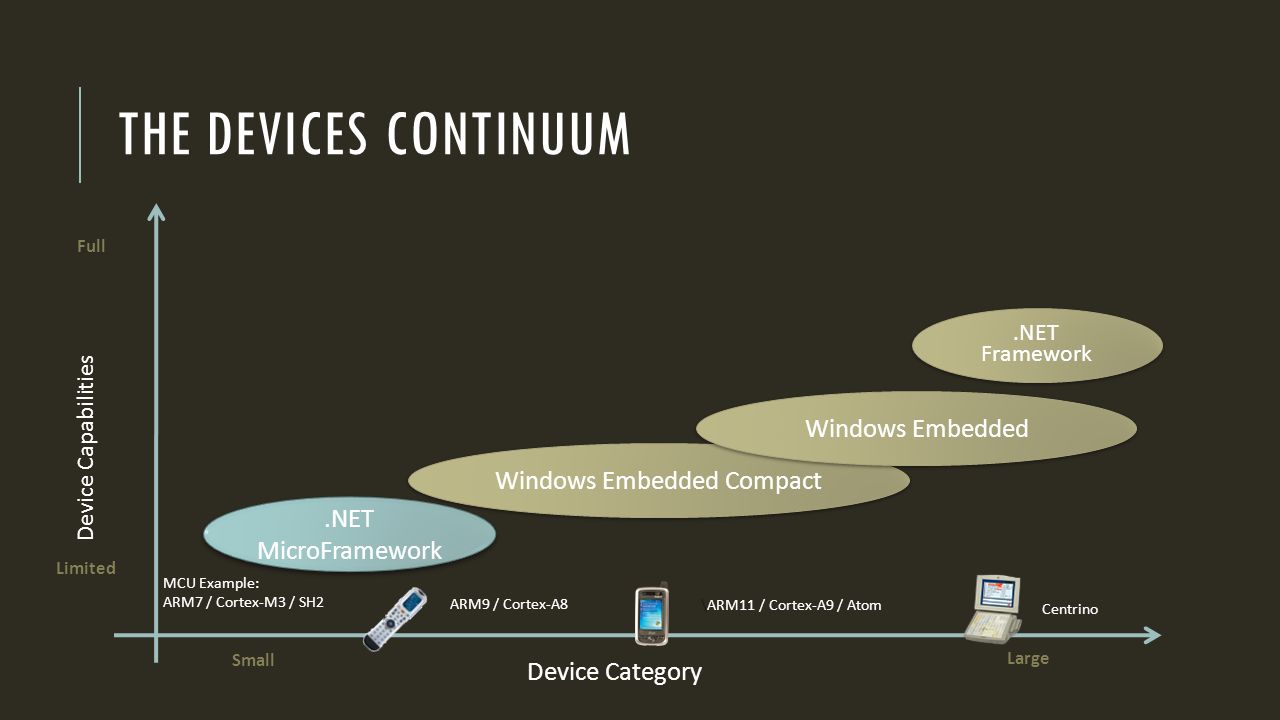 THE DEVICES CONTINUUM

Full

Device Capabilities

Limited

.NET Framework

Windows Embedded

Windows Embedded Compact

.NET MicroFramework

MCU Example:
ARM7 / Cortex-M3 / SH2

ARM9 / Cortex-A8

ARM11 / Cortex-A9 / Atom

Centrino

Small

Device Category

Large